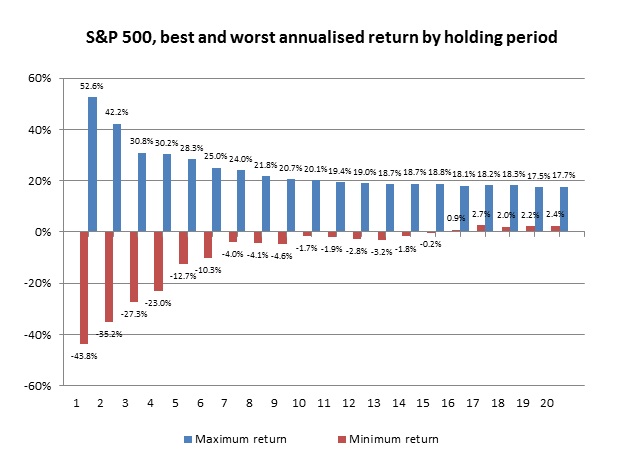 S&P 500, best and worst annualised return by holding period

60%
40%
20%
0%
-20%
-40%
-60%

52.6%
42.2%
30.8%
30.2%
28.3%
25.0%
24.0%
21.8%
20.7%
20.1%
19.4%
19.0%
18.7%
18.7%
18.8%
18.1%
18.2%
18.3%
17.5%
17.7%

-43.8%
-35.2%
-27.3%
-23.0%
-12.7%
-10.3%
-4.0%
-4.1%
-4.6%
-1.7%
-1.9%
-2.8%
-3.2%
-1.8%
-0.2%
0.9%
2.7%
2.0%
2.2%
2.4%

1 2 3 4 5 6 7 8 9 10 11 12 13 14 15 16 17 18 19 20

Maximum return
Minimum return